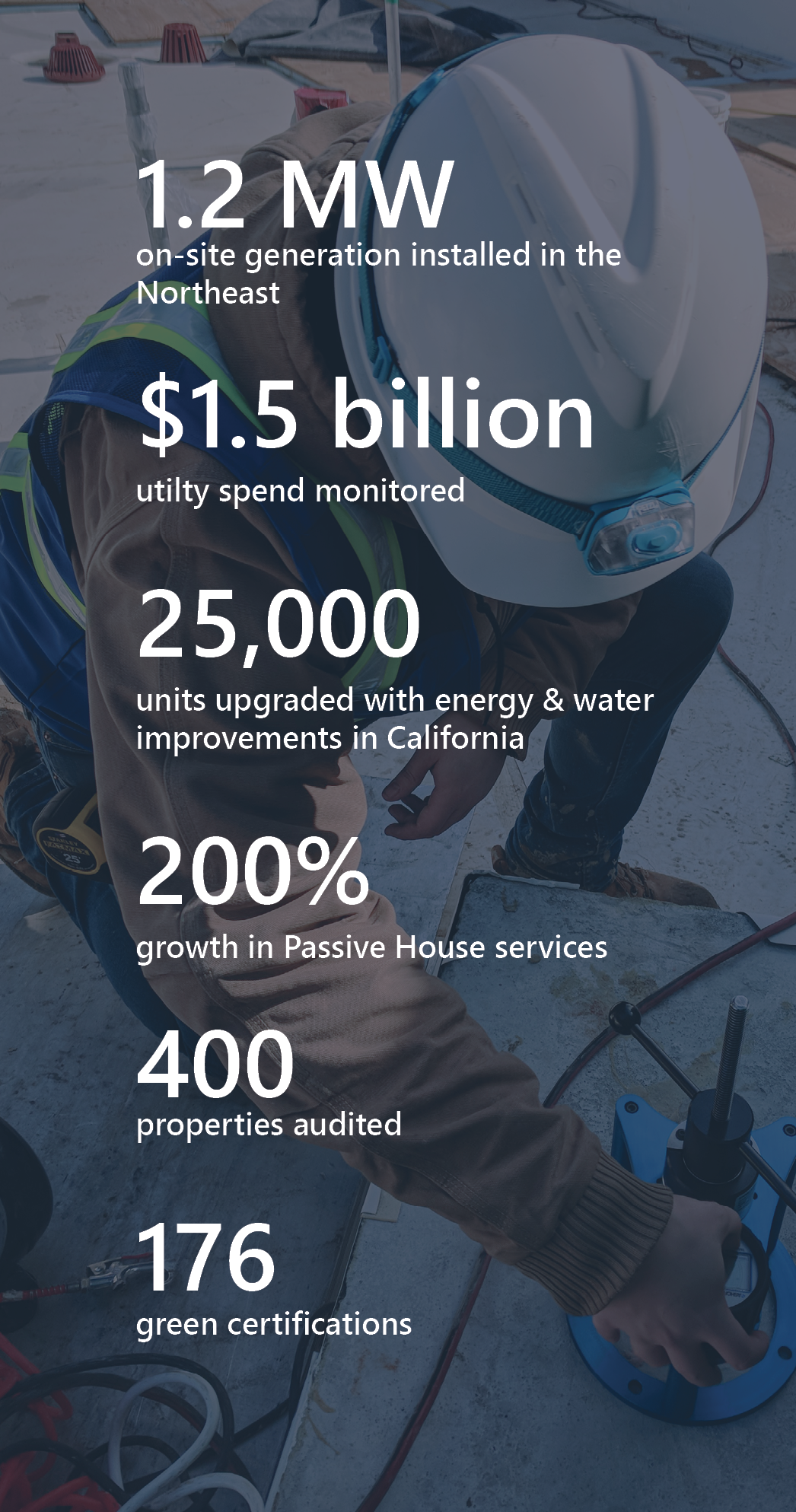 1.2 MW
on-site generation installed in the Northeast

$1.5 billion
utilty spend monitored

25,000
units upgraded with energy & water improvements in California

200%
growth in Passive House services

400
properties audited

176
green certifications